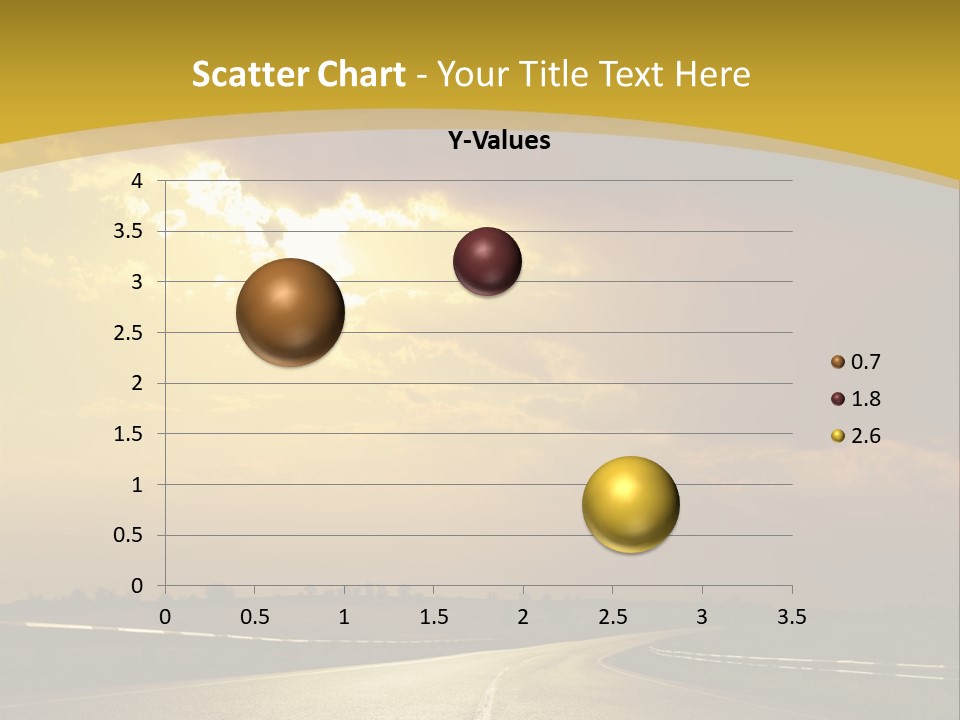 Scatter Chart - Your Title Text Here

Y-Values

4
3.5
3
2.5
2
1.5
1
0.5
0

0 0.5 1 1.5 2 2.5 3 3.5

0.7
1.8
2.6